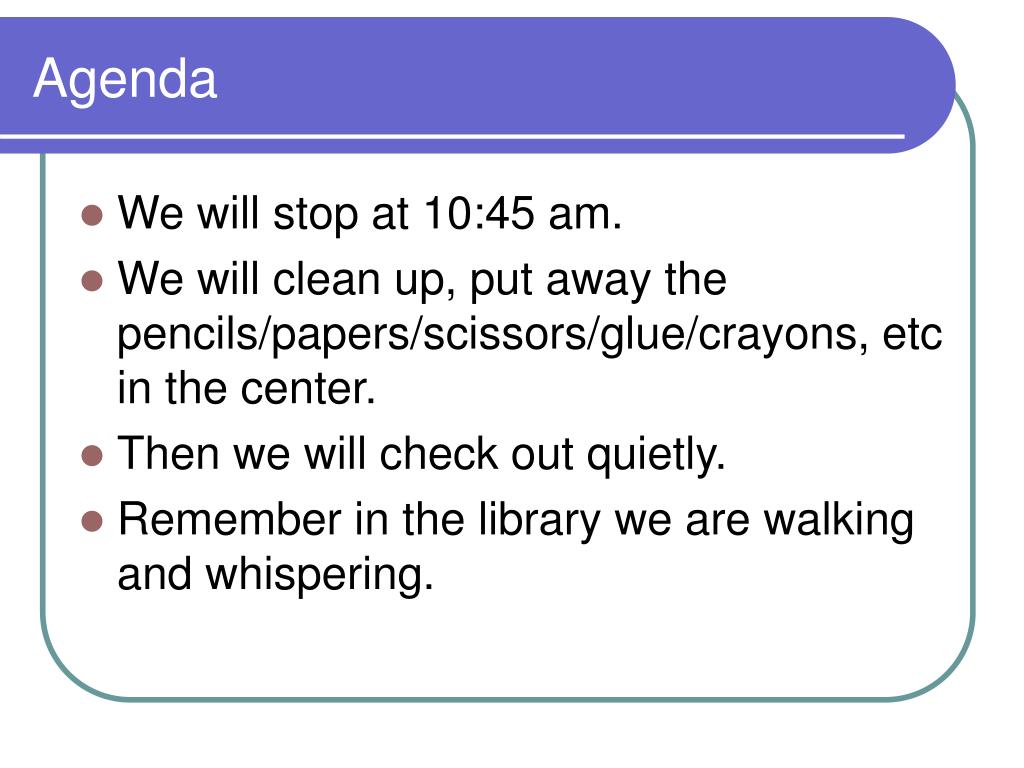 Agenda

- We will stop at 10:45 am.
- We will clean up, put away the pencils/papers/scissors/glue/crayons, etc in the center.
- Then we will check out quietly.
- Remember in the library we are walking and whispering.